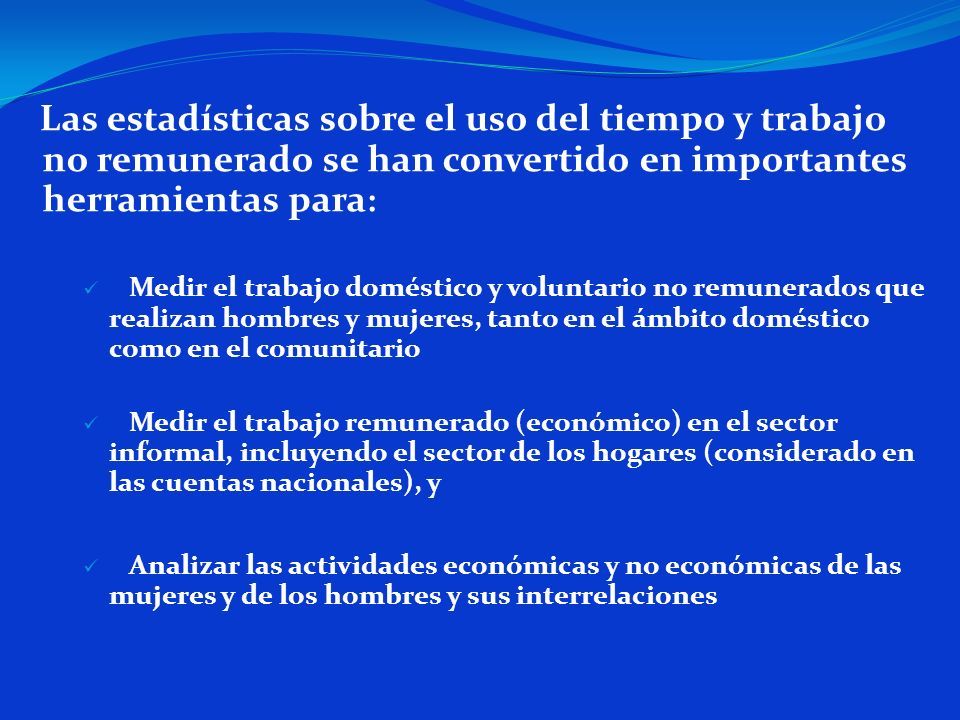 Las estadísticas sobre el uso del tiempo y trabajo no remunerado se han convertido en importantes herramientas para:

✓ Medir el trabajo doméstico y voluntario no remunerados que realizan hombres y mujeres, tanto en el ámbito doméstico como en el comunitario

✓ Medir el trabajo remunerado (económico) en el sector informal, incluyendo el sector de los hogares (considerado en las cuentas nacionales), y

✓ Analizar las actividades económicas y no económicas de las mujeres y de los hombres y sus interrelaciones